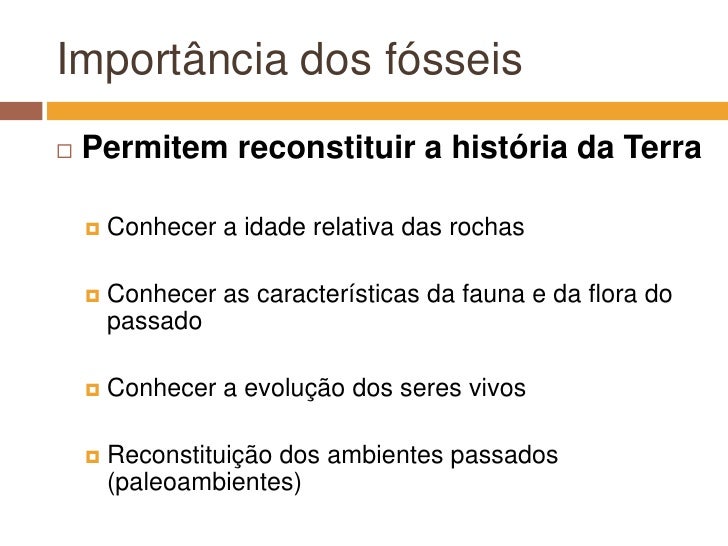 Importância dos fósseis

Permitem reconstituir a história da Terra

Conhecer a idade relativa das rochas

Conhecer as características da fauna e da flora do passado

Conhecer a evolução dos seres vivos

Reconstituição dos ambientes passados (paleoambientes)